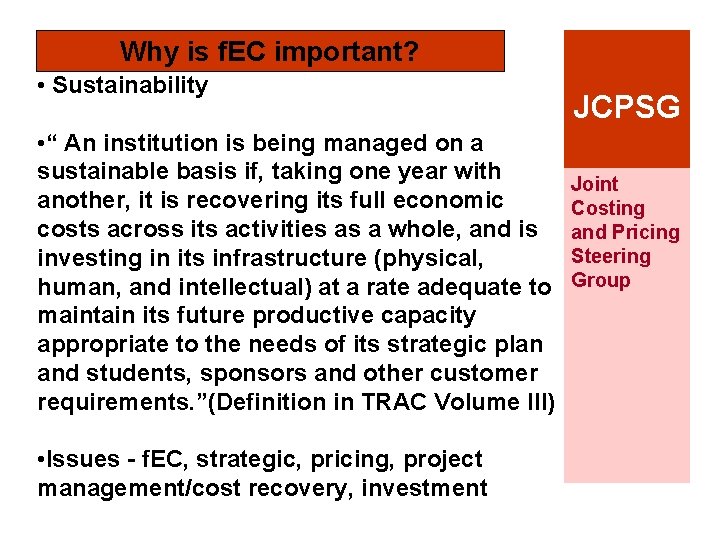 Why is fEC important?

• Sustainability

•“ An institution is being managed on a sustainable basis if, taking one year with another, it is recovering its full economic costs across its activities as a whole, and is investing in its infrastructure (physical, human, and intellectual) at a rate adequate to maintain its future productive capacity appropriate to the needs of its strategic plan and students, sponsors and other customer requirements.”(Definition in TRAC Volume III)

•Issues - fEC, strategic, pricing, project management/cost recovery, investment

JCPSG

Joint Costing and Pricing Steering Group